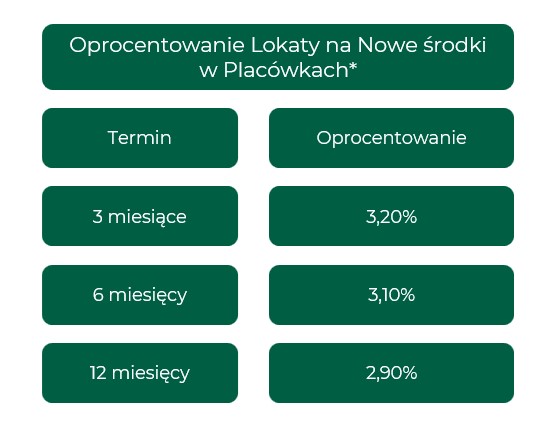 Oprocentowanie Lokaty na Nowe środki w Placówkach*

| Termin | Oprocentowanie |
|---|---|
| 3 miesiące | 3,20% |
| 6 miesięcy | 3,10% |
| 12 miesięcy | 2,90% |